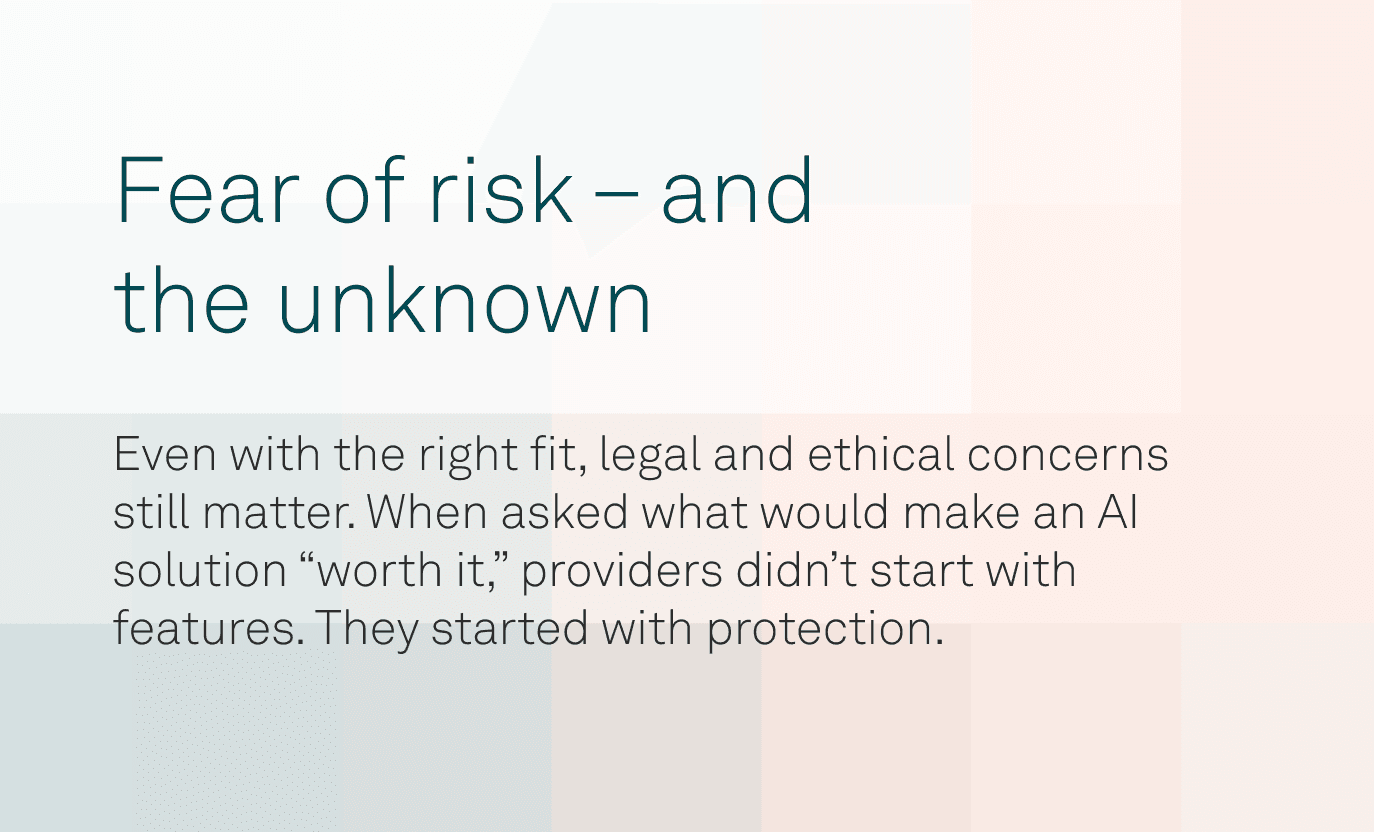 Fear of risk – and the unknown

Even with the right fit, legal and ethical concerns still matter. When asked what would make an AI solution “worth it,” providers didn’t start with features. They started with protection.